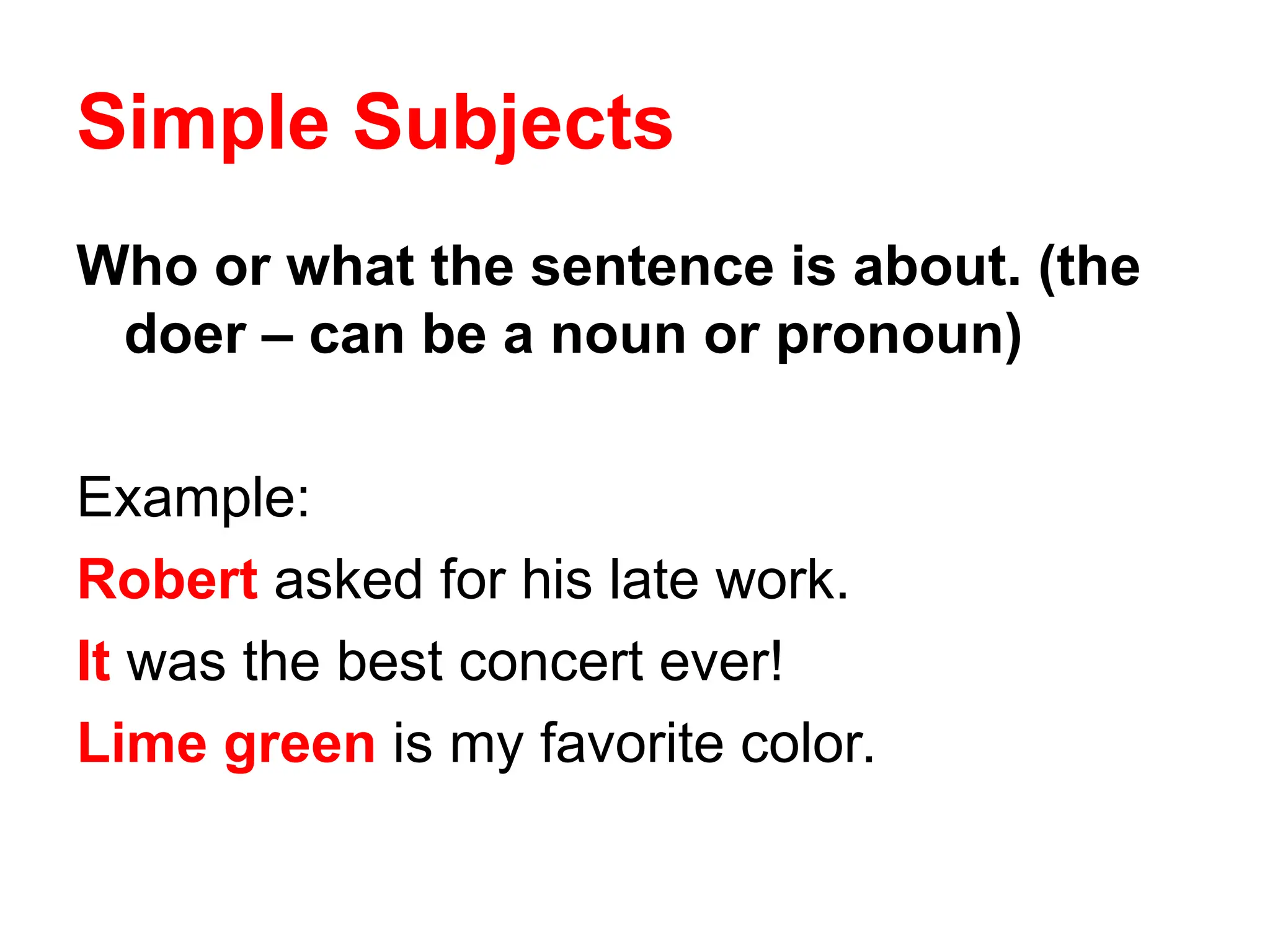 Simple Subjects

Who or what the sentence is about. (the doer – can be a noun or pronoun)

Example:
Robert asked for his late work.
It was the best concert ever!
Lime green is my favorite color.